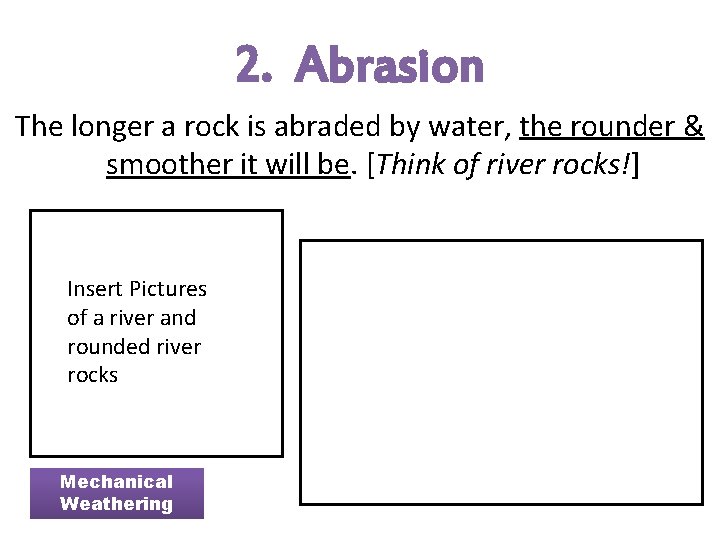 2. Abrasion

The longer a rock is abraded by water, the rounder & smoother it will be. [Think of river rocks!]

Insert Pictures of a river and rounded river rocks

Mechanical Weathering